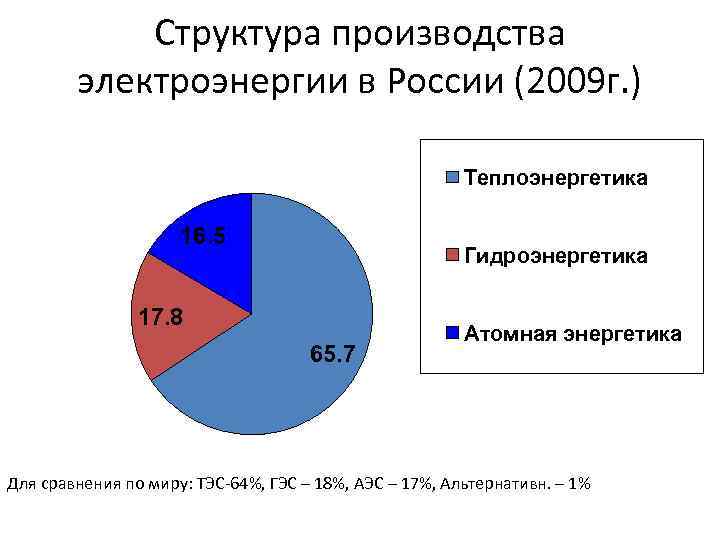 Структура производства электроэнергии в России (2009г.)

16.5
17.8
65.7

Теплоэнергетика
Гидроэнергетика
Атомная энергетика

Для сравнения по миру: ТЭС-64%, ГЭС – 18%, АЭС – 17%, Альтернативн. – 1%